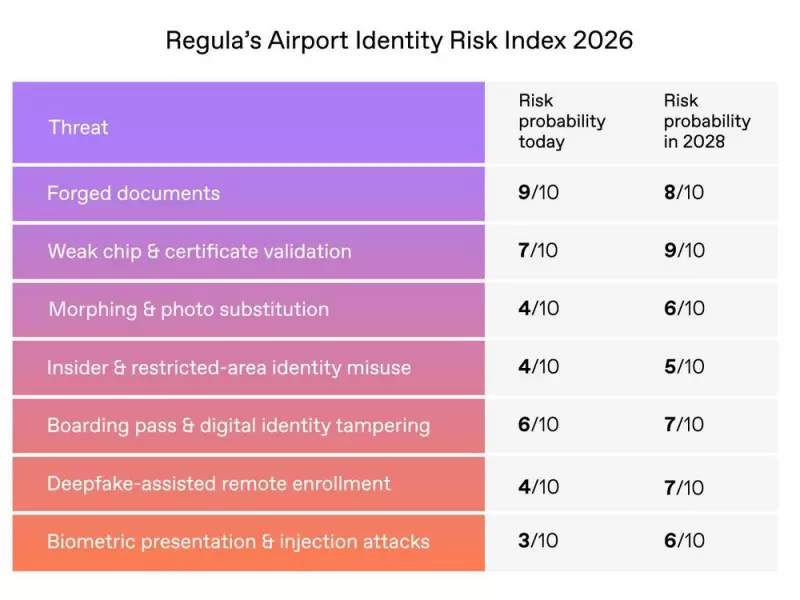 Regula's Airport Identity Risk Index 2026

| Threat | Risk probability today | Risk probability in 2028 |
|---|---|---|
| Forged documents | 9/10 | 8/10 |
| Weak chip & certificate validation | 7/10 | 9/10 |
| Morphing & photo substitution | 4/10 | 6/10 |
| Insider & restricted-area identity misuse | 4/10 | 5/10 |
| Boarding pass & digital identity tampering | 6/10 | 7/10 |
| Deepfake-assisted remote enrollment | 4/10 | 7/10 |
| Biometric presentation & injection attacks | 3/10 | 6/10 |